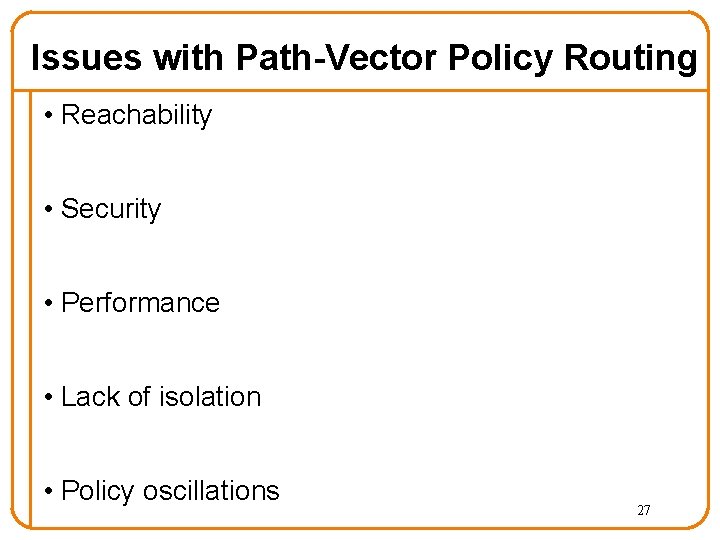 Issues with Path-Vector Policy Routing

• Reachability

• Security

• Performance

• Lack of isolation

• Policy oscillations

27